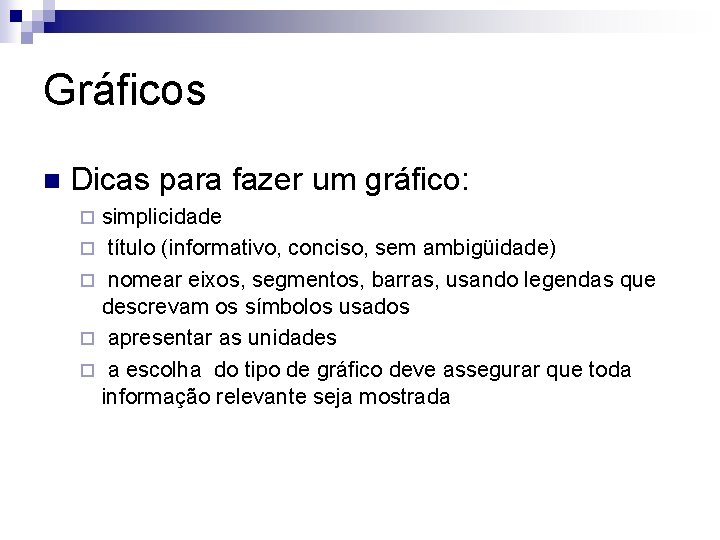 Gráficos

Dicas para fazer um gráfico:

simplicidade

título (informativo, conciso, sem ambigüidade)

nomear eixos, segmentos, barras, usando legendas que descrevam os símbolos usados

apresentar as unidades

a escolha do tipo de gráfico deve assegurar que toda informação relevante seja mostrada